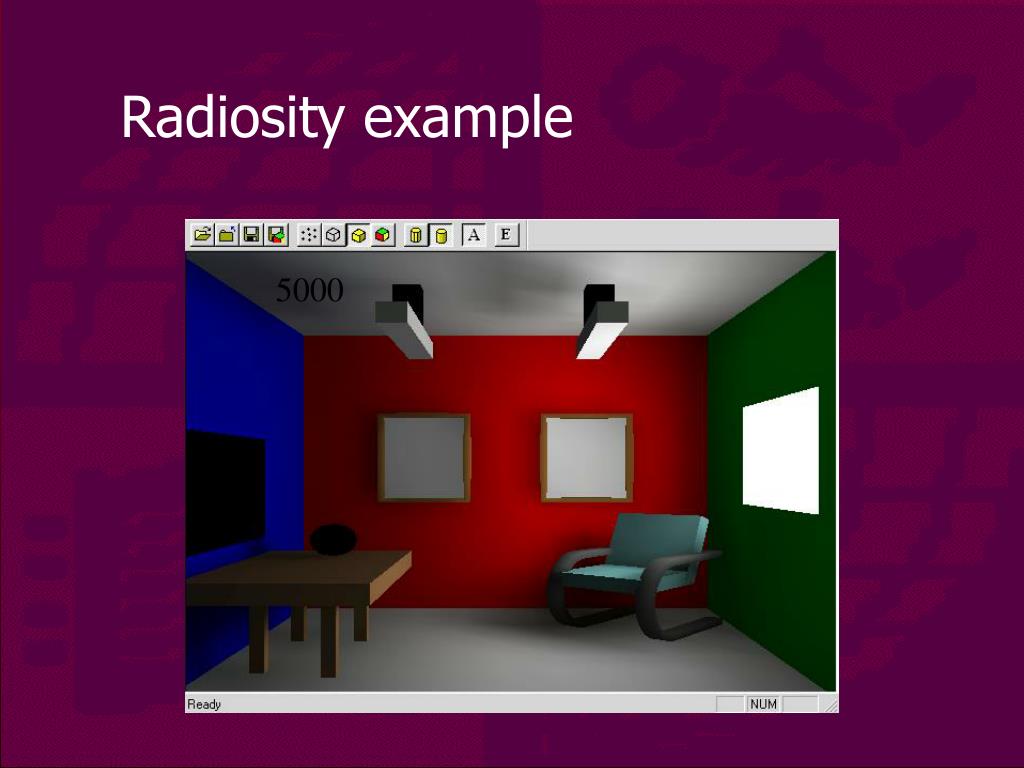 Radiosity example

A E

5000

Ready

NUM